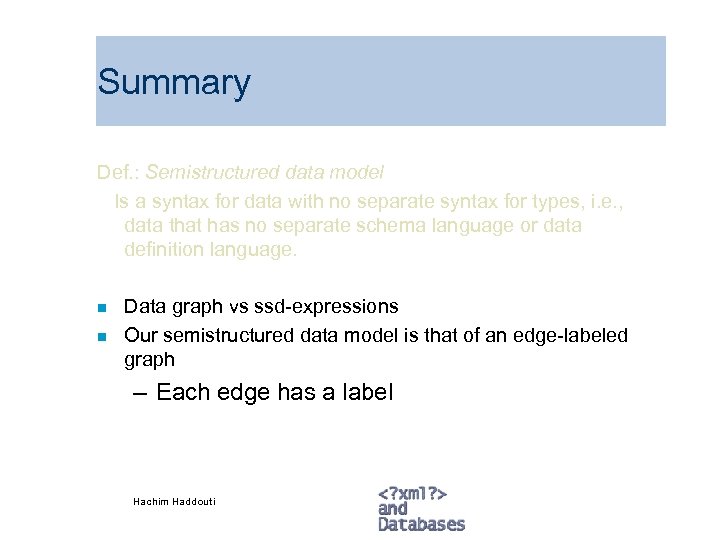 Summary

Def.: Semistructured data model

Is a syntax for data with no separate syntax for types, i.e., data that has no separate schema language or data definition language.

- Data graph vs ssd-expressions
- Our semistructured data model is that of an edge-labeled graph
  – Each edge has a label

Hachim Haddouti

<?xml?>
and
Databases